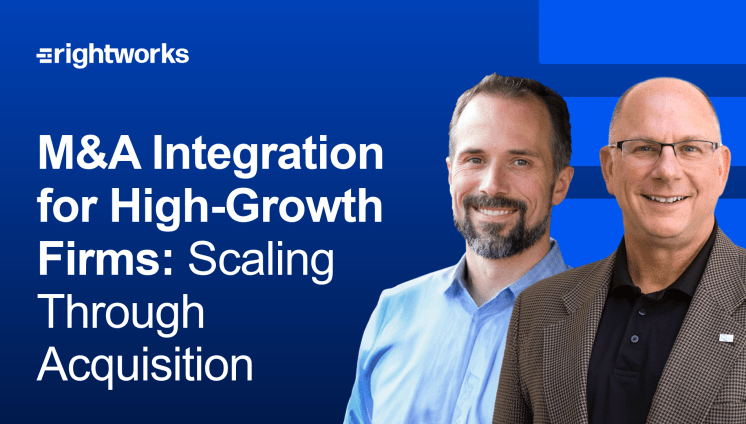 rightworks

M&A Integration for High-Growth Firms: Scaling Through Acquisition